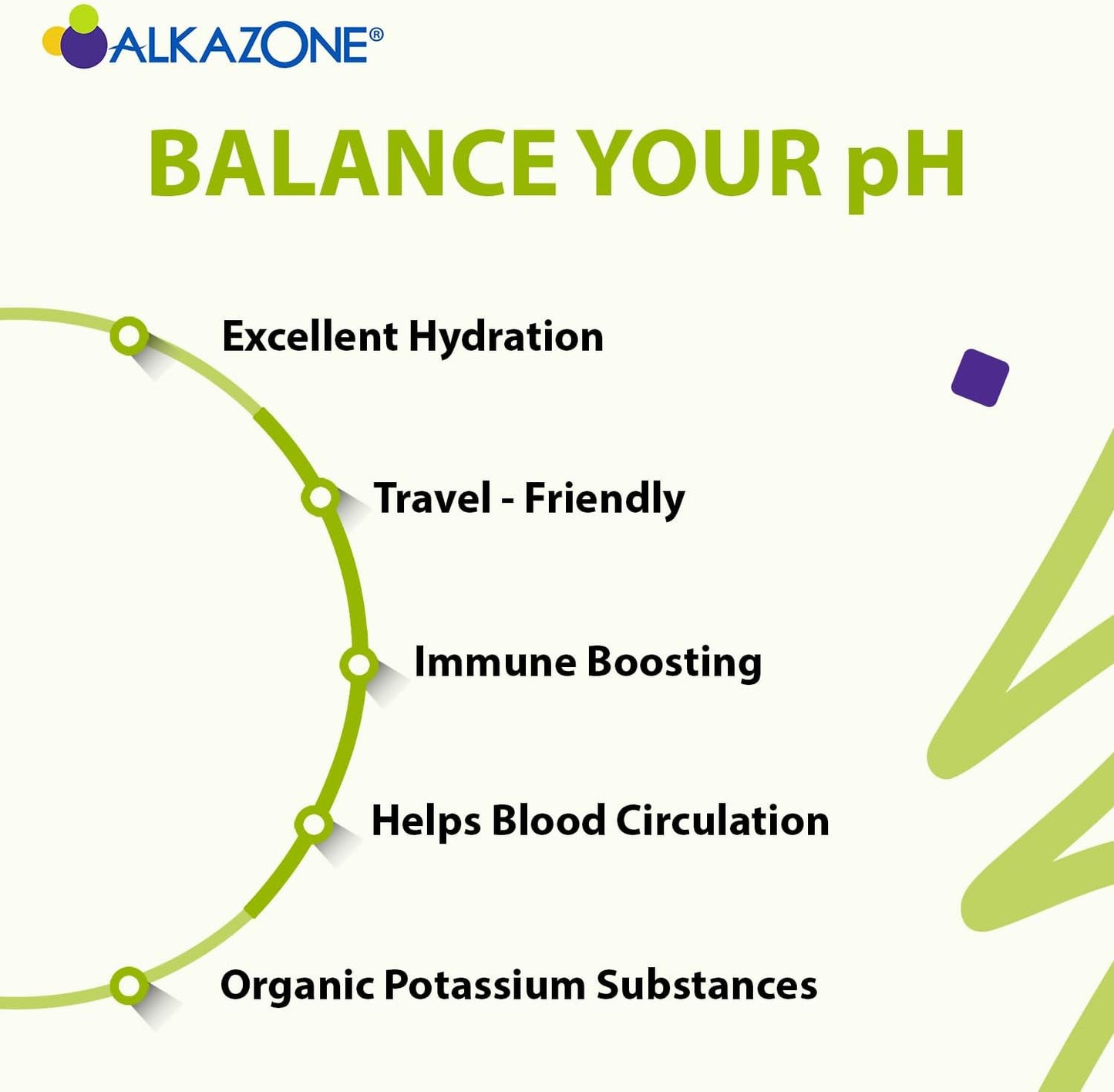 ALKAZONE®

BALANCE YOUR pH

Excellent Hydration

Travel - Friendly

Immune Boosting

Helps Blood Circulation

Organic Potassium Substances